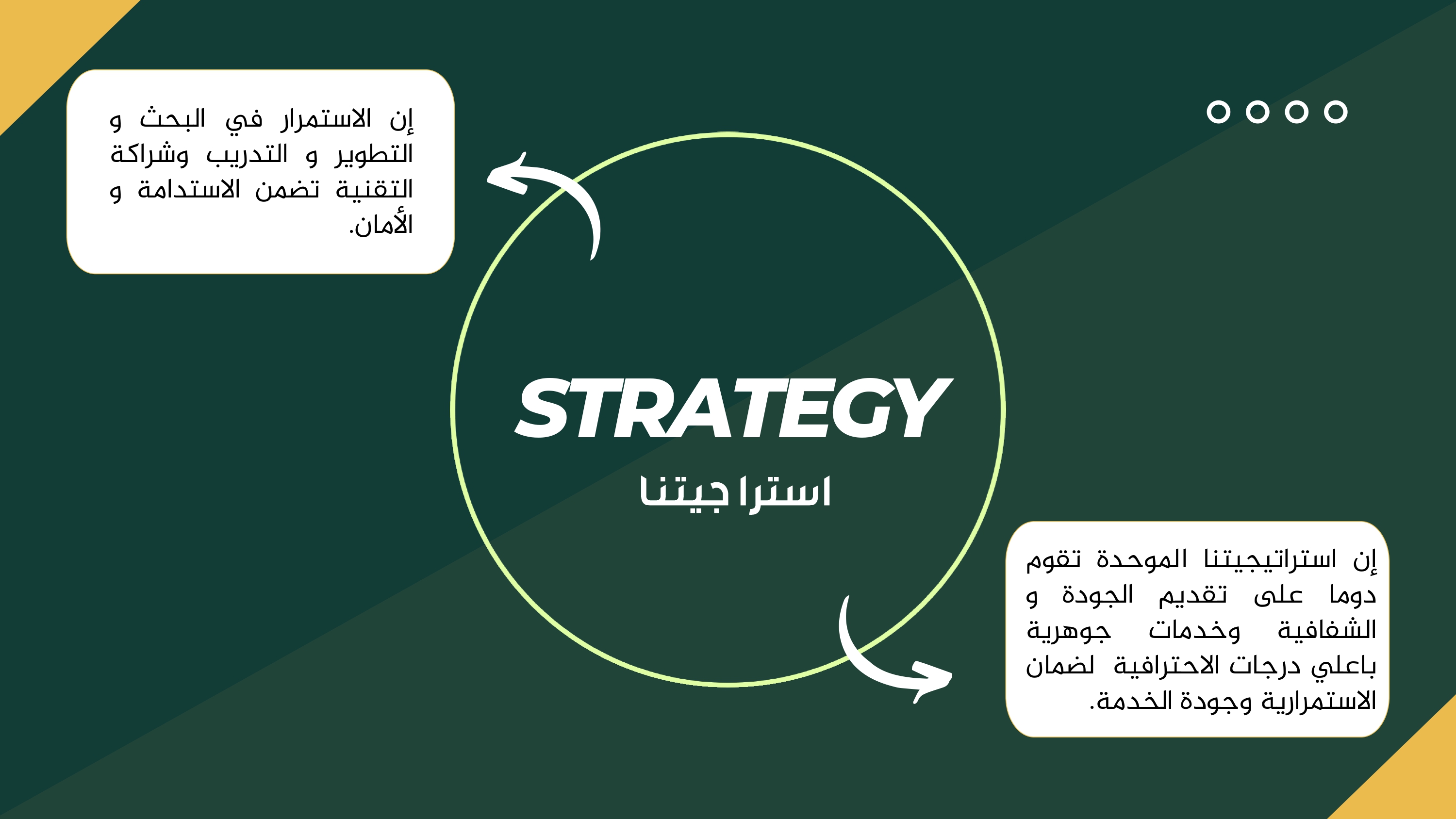 إن الاستمرار في البحث و التطوير و التدريب وشراكة التقنية تضمن الاستدامة و الأمان.

STRATEGY

استرا جيتنا

إن استراتيجيتنا الموحدة تقوم دوما على تقديم الجودة و الشفافية وخدمات جوهرية باعلي درجات الاحترافية لضمان الاستمرارية وجودة الخدمة.